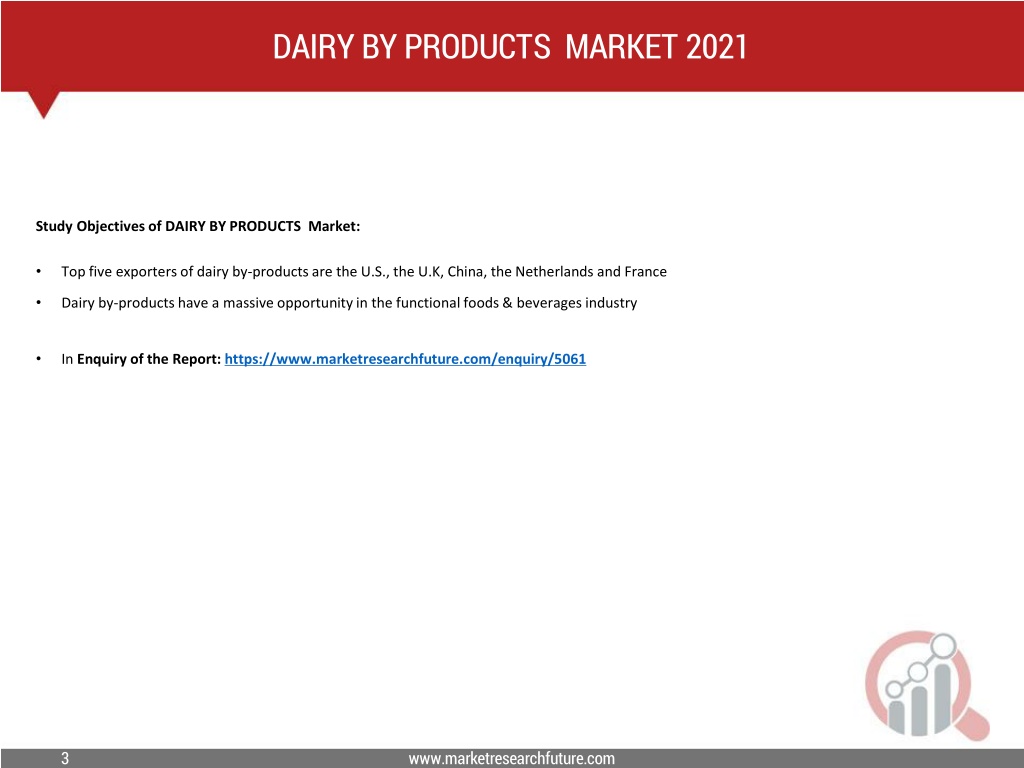 DAIRY BY PRODUCTS MARKET 2021

Study Objectives of DAIRY BY PRODUCTS Market:

• Top five exporters of dairy by-products are the U.S., the U.K, China, the Netherlands and France

• Dairy by-products have a massive opportunity in the functional foods & beverages industry

• In Enquiry of the Report: https://www.marketresearchfuture.com/enquiry/5061

3

www.marketresearchfuture.com